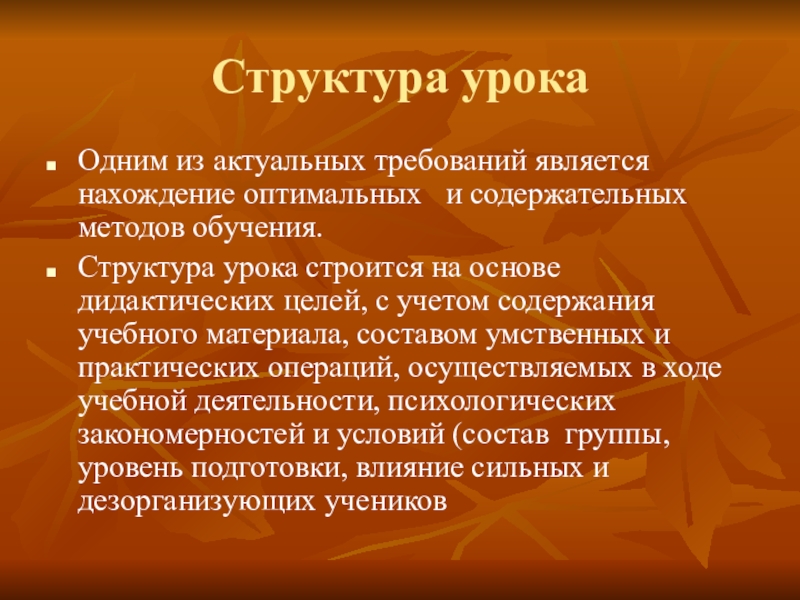 Структура урока

Одним из актуальных требований является нахождение оптимальных и содержательных методов обучения.

Структура урока строится на основе дидактических целей, с учетом содержания учебного материала, составом умственных и практических операций, осуществляемых в ходе учебной деятельности, психологических закономерностей и условий (состав группы, уровень подготовки, влияние сильных и дезорганизующих учеников